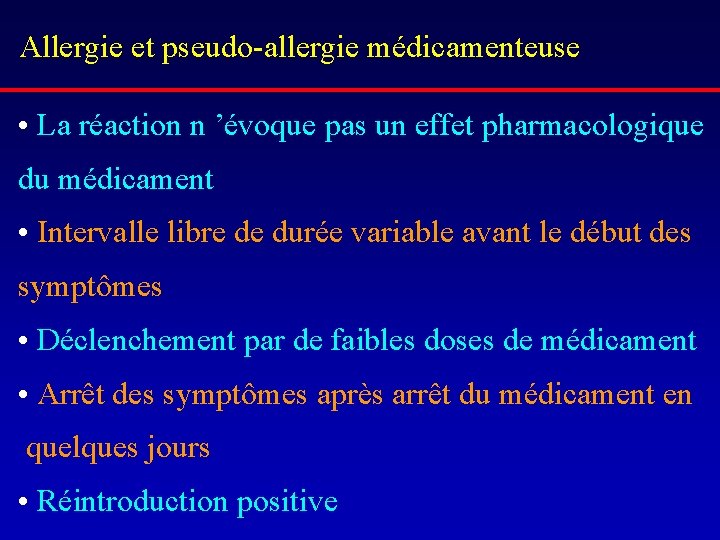 Allergie et pseudo-allergie médicamenteuse

• La réaction n ’évoque pas un effet pharmacologique du médicament

• Intervalle libre de durée variable avant le début des symptômes

• Déclenchement par de faibles doses de médicament

• Arrêt des symptômes après arrêt du médicament en quelques jours

• Réintroduction positive